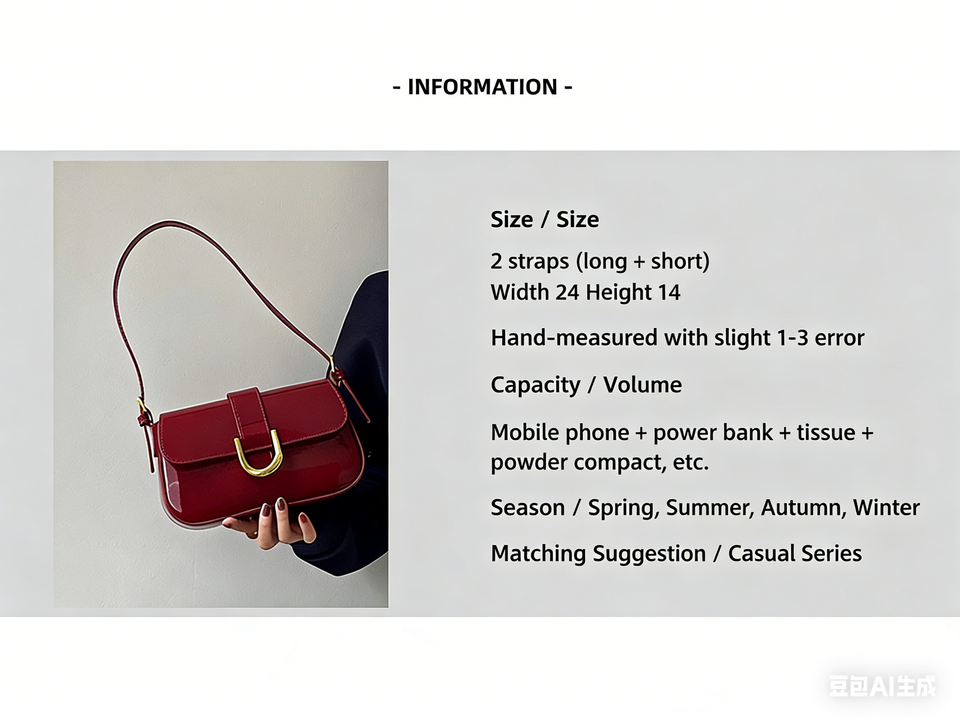 - INFORMATION -

Size / Size

2 straps (long + short)
Width 24 Height 14

Hand-measured with slight 1-3 error

Capacity / Volume

Mobile phone + power bank + tissue + powder compact, etc.

Season / Spring, Summer, Autumn, Winter

Matching Suggestion / Casual Series

豆包AI生成